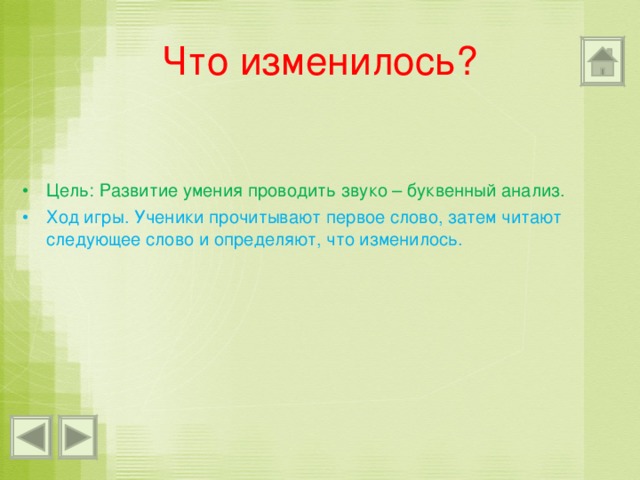 Что изменилось?

• Цель: Развитие умения проводить звуко – буквенный анализ.

• Ход игры. Ученики прочитывают первое слово, затем читают следующее слово и определяют, что изменилось.